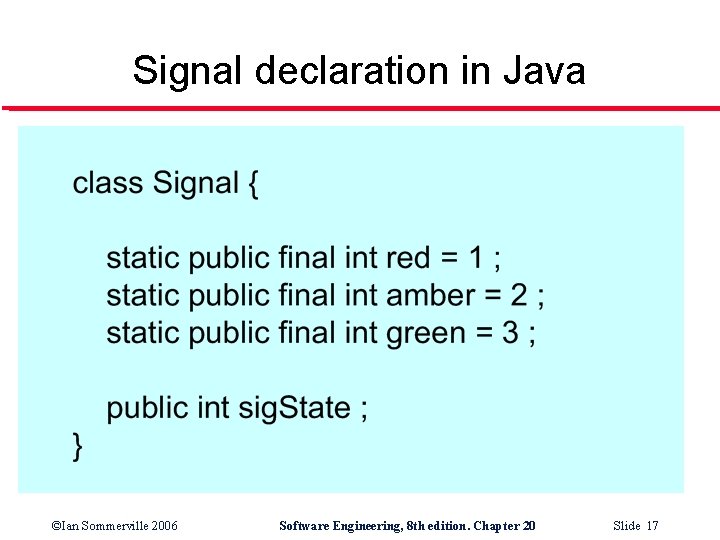 Signal declaration in Java

class Signal {

static public final int red = 1 ;
static public final int amber = 2 ;
static public final int green = 3 ;

public int sigState ;
}

©Ian Sommerville 2006

Software Engineering, 8th edition. Chapter 20

Slide 17